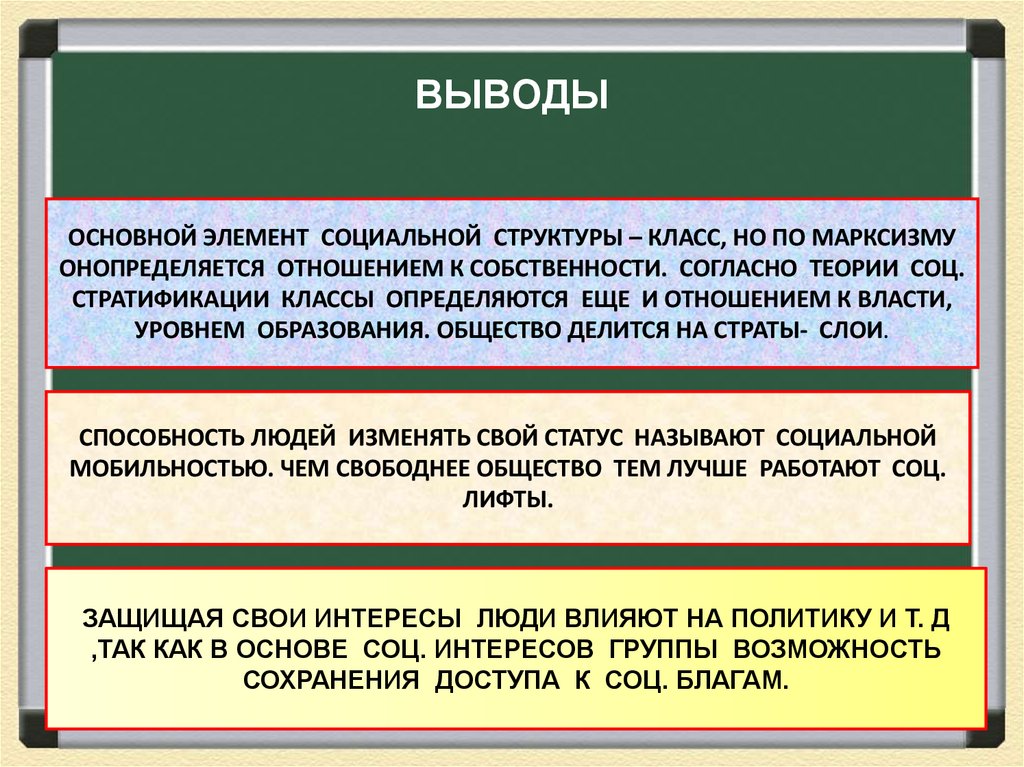 ВЫВОДЫ

ОСНОВНОЙ ЭЛЕМЕНТ СОЦИАЛЬНОЙ СТРУКТУРЫ – КЛАСС, НО ПО МАРКСИЗМУ ОНОПРЕДЕЛЯЕТСЯ ОТНОШЕНИЕМ К СОБСТВЕННОСТИ. СОГЛАСНО ТЕОРИИ СОЦ. СТРАТИФИКАЦИИ КЛАССЫ ОПРЕДЕЛЯЮТСЯ ЕЩЕ И ОТНОШЕНИЕМ К ВЛАСТИ, УРОВНЕМ ОБРАЗОВАНИЯ. ОБЩЕСТВО ДЕЛИТСЯ НА СТРАТЫ- СЛОИ.

СПОСОБНОСТЬ ЛЮДЕЙ ИЗМЕНЯТЬ СВОЙ СТАТУС НАЗЫВАЮТ СОЦИАЛЬНОЙ МОБИЛЬНОСТЬЮ. ЧЕМ СВОБОДНЕЕ ОБЩЕСТВО ТЕМ ЛУЧШЕ РАБОТАЮТ СОЦ. ЛИФТЫ.

ЗАЩИЩАЯ СВОИ ИНТЕРЕСЫ ЛЮДИ ВЛИЯЮТ НА ПОЛИТИКУ И Т. Д ,ТАК КАК В ОСНОВЕ СОЦ. ИНТЕРЕСОВ ГРУППЫ ВОЗМОЖНОСТЬ СОХРАНЕНИЯ ДОСТУПА К СОЦ. БЛАГАМ.